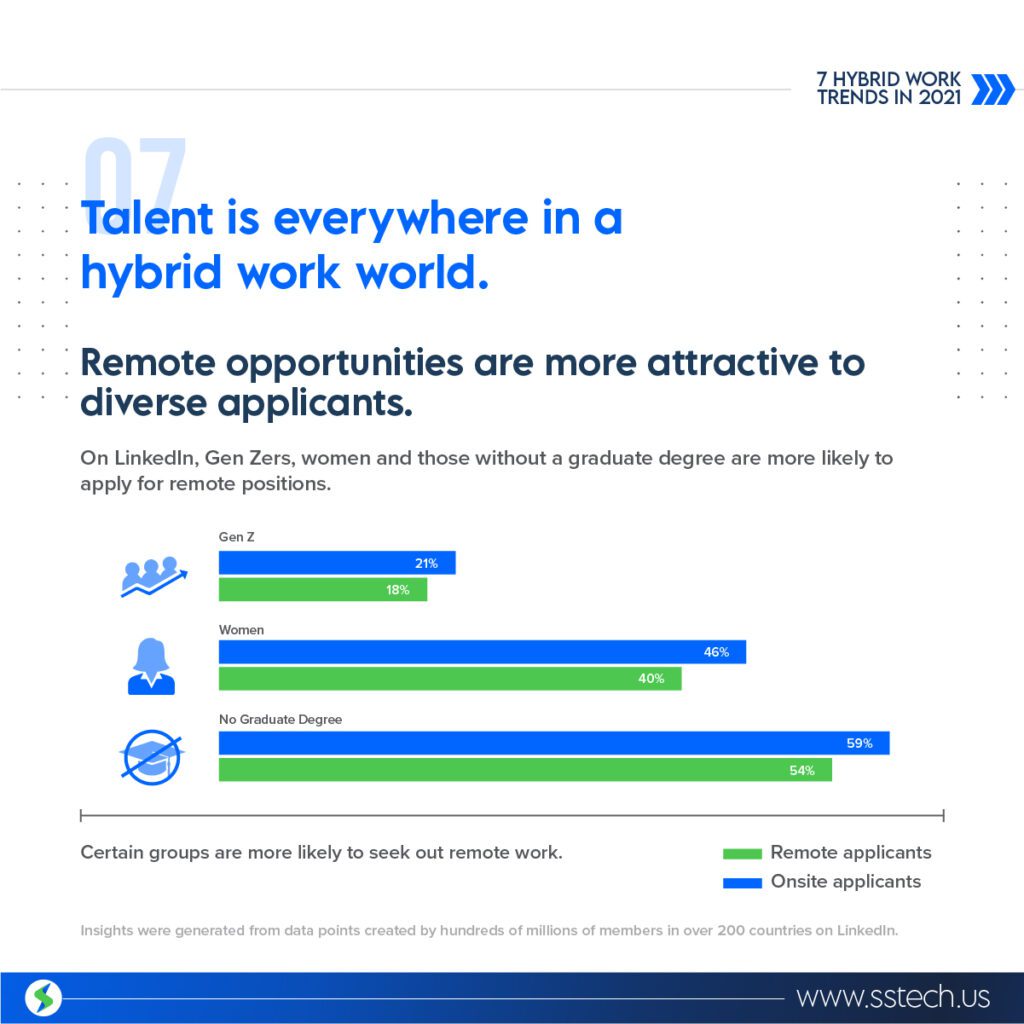 7 HYBRID WORK TRENDS IN 2021

07

Talent is everywhere in a hybrid work world.

Remote opportunities are more attractive to diverse applicants.

On LinkedIn, Gen Zers, women and those without a graduate degree are more likely to apply for remote positions.

Gen Z
21%
18%

Women
46%
40%

No Graduate Degree
59%
54%

Certain groups are more likely to seek out remote work.

Remote applicants
Onsite applicants

Insights were generated from data points created by hundreds of millions of members in over 200 countries on LinkedIn.

www.sstech.us